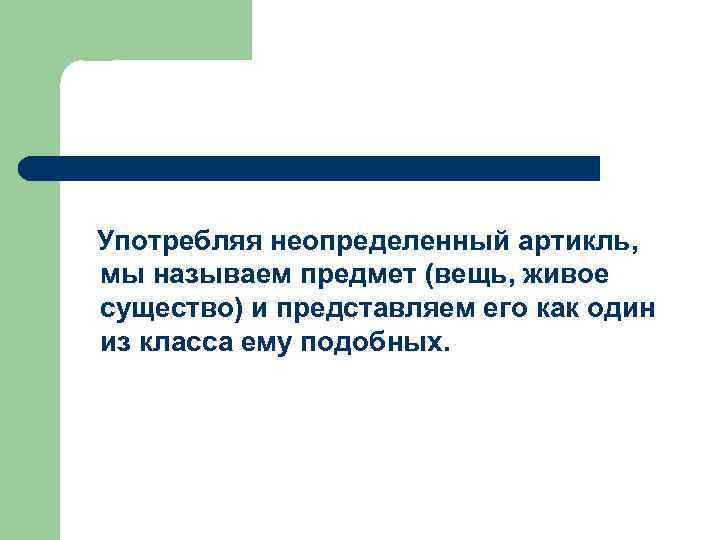 Употребляя неопределенный артикль, мы называем предмет (вещь, живое существо) и представляем его как один из класса ему подобных.